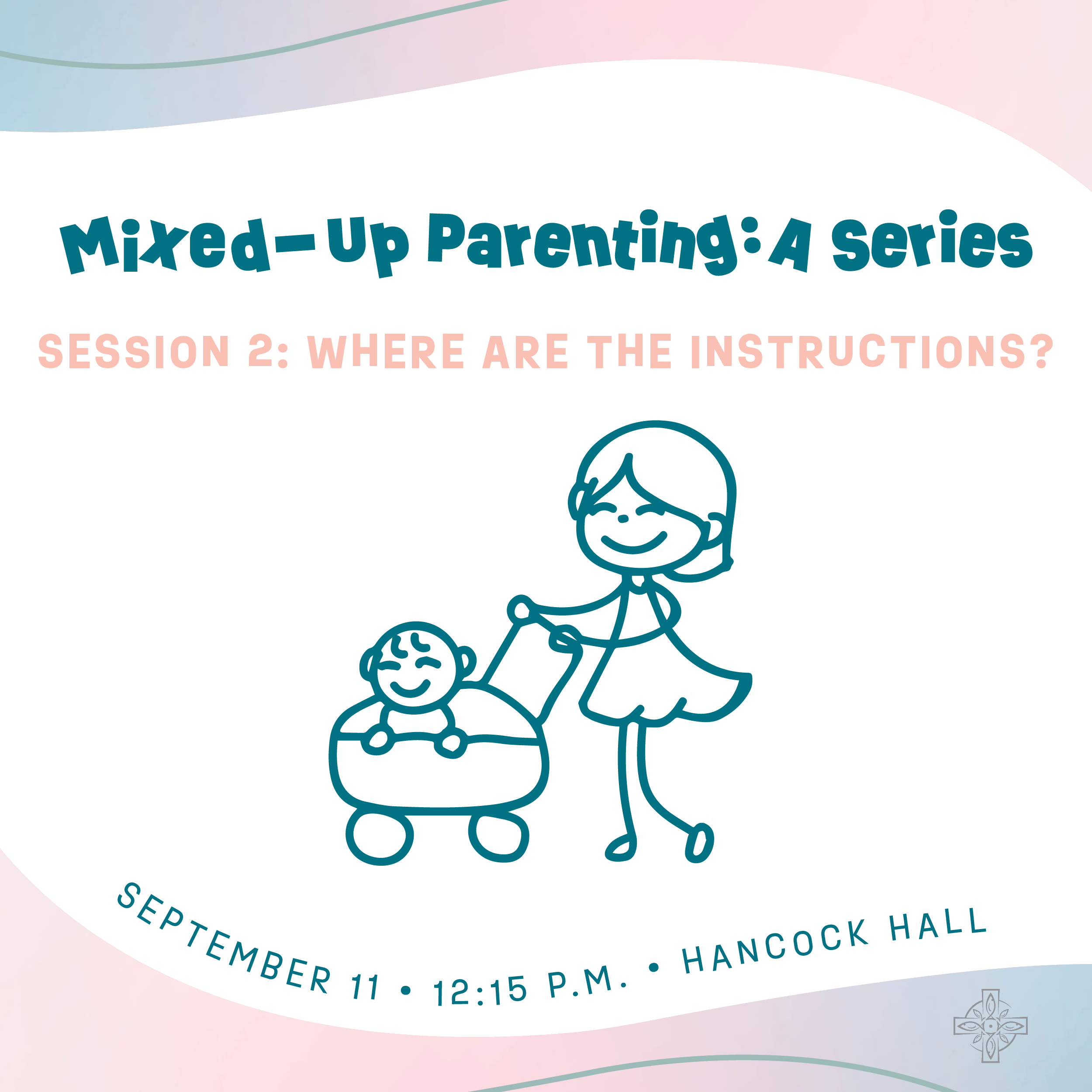 Mixed-Up Parenting: A Series

SESSION 2: WHERE ARE THE INSTRUCTIONS?

SEPTEMBER 11 • 12:15 P.M. • HANCOCK HALL